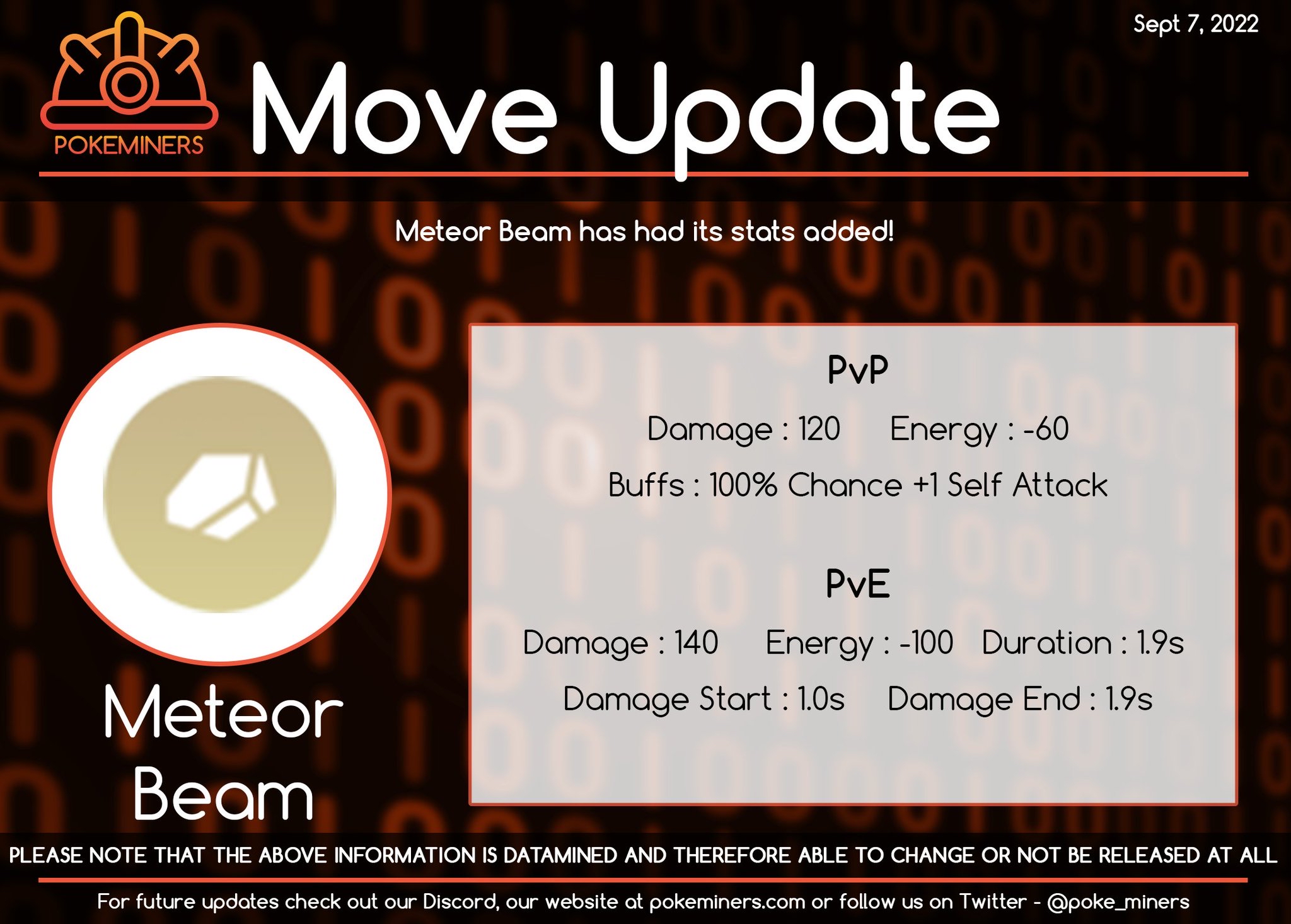 Sept 7, 2022

POKEMINERS

Move Update

Meteor Beam has had its stats added!

Meteor Beam

PvP

Damage : 120 Energy : -60

Buffs : 100% Chance +1 Self Attack

PvE

Damage : 140 Energy : -100 Duration : 1.9s

Damage Start : 1.0s Damage End : 1.9s

PLEASE NOTE THAT THE ABOVE INFORMATION IS DATAMINED AND THEREFORE ABLE TO CHANGE OR NOT BE RELEASED AT ALL

For future updates check out our Discord, our website at pokeminers.com or follow us on Twitter - @poke_miners